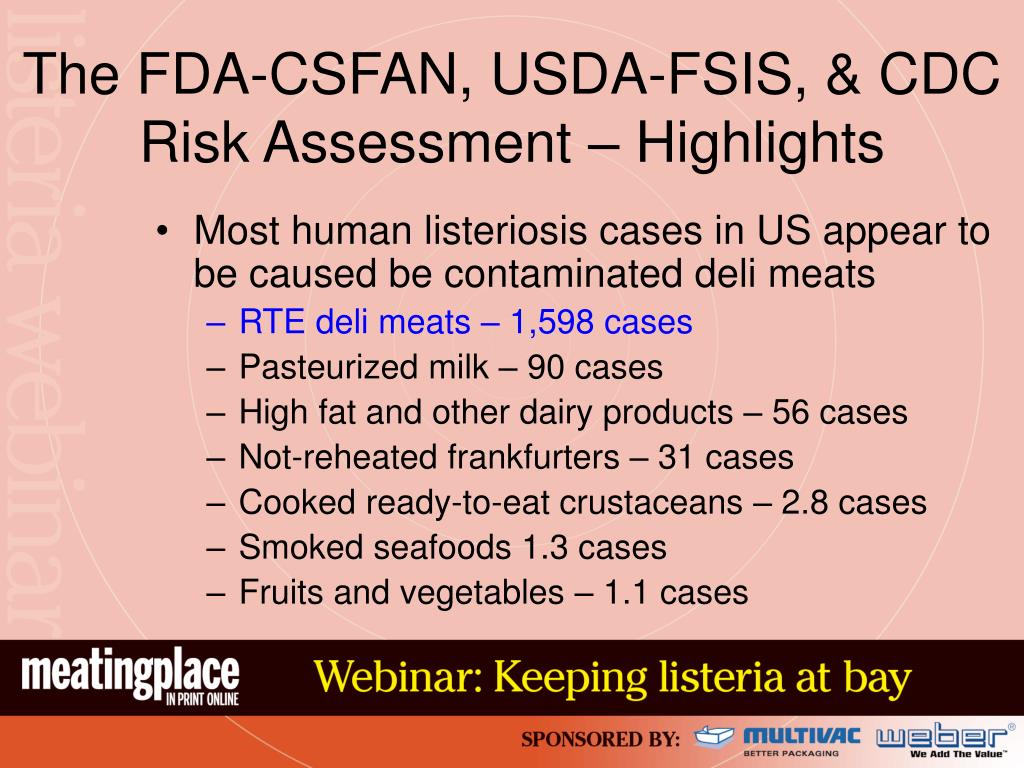 listeria webinar

The FDA-CSFAN, USDA-FSIS, & CDC Risk Assessment – Highlights

• Most human listeriosis cases in US appear to be caused be contaminated deli meats
– RTE deli meats – 1,598 cases
– Pasteurized milk – 90 cases
– High fat and other dairy products – 56 cases
– Not-reheated frankfurters – 31 cases
– Cooked ready-to-eat crustaceans – 2.8 cases
– Smoked seafoods 1.3 cases
– Fruits and vegetables – 1.1 cases

meatingplace IN PRINT ONLINE

Webinar: Keeping listeria at bay

SPONSORED BY: MULTIVAC BETTER PACKAGING weber® We Add The Value™